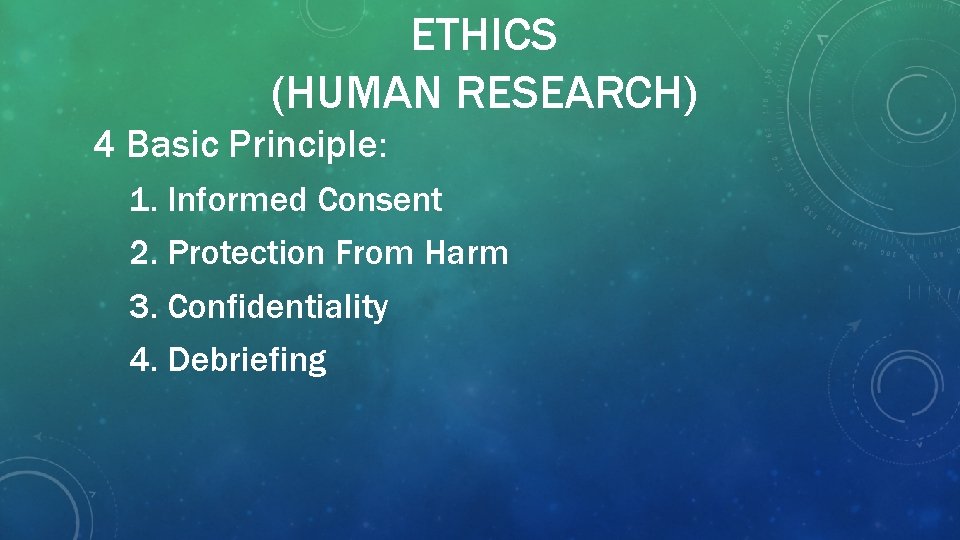 ETHICS
(HUMAN RESEARCH)

4 Basic Principle:

1. Informed Consent
2. Protection From Harm
3. Confidentiality
4. Debriefing